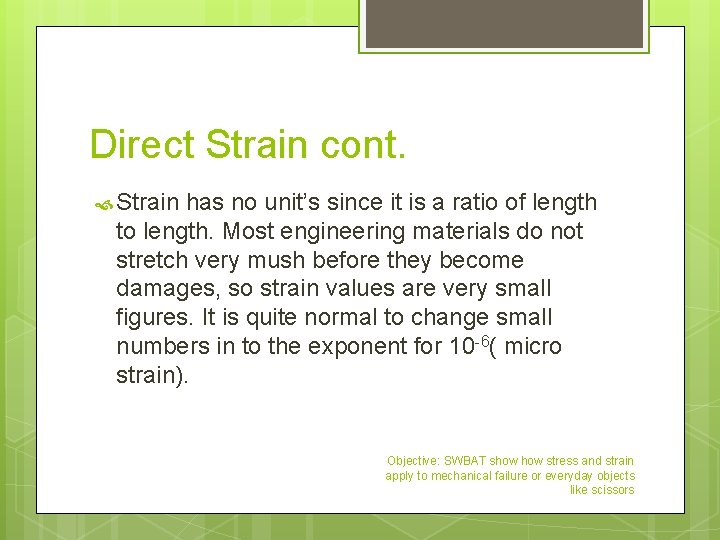 Direct Strain cont.

Strain has no unit's since it is a ratio of length to length. Most engineering materials do not stretch very mush before they become damages, so strain values are very small figures. It is quite normal to change small numbers in to the exponent for $10^{-6}$( micro strain).

Objective: SWBAT show how stress and strain apply to mechanical failure or everyday objects like scissors